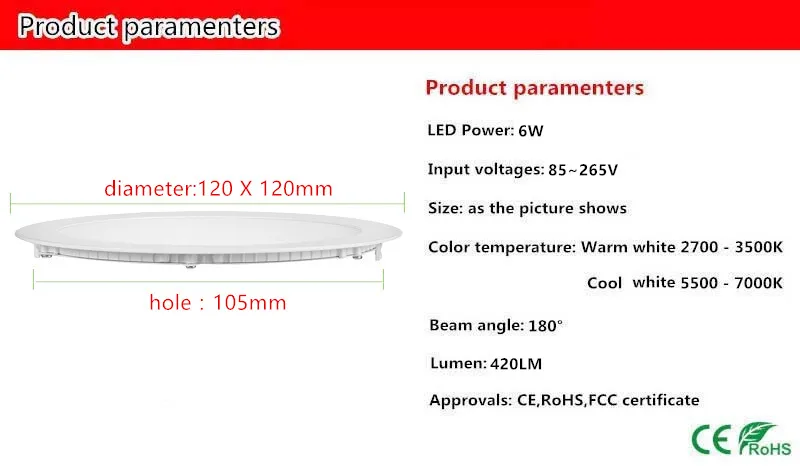 Product paramenters

diameter:120 X 120mm

hole : 105mm

Product paramenters

LED Power: 6W

Input voltages: 85~265V

Size: as the picture shows

Color temperature: Warm white 2700 - 3500K

Cool white 5500 - 7000K

Beam angle: 180°

Lumen: 420LM

Approvals: CE,RoHS,FCC certificate

CE RoHS